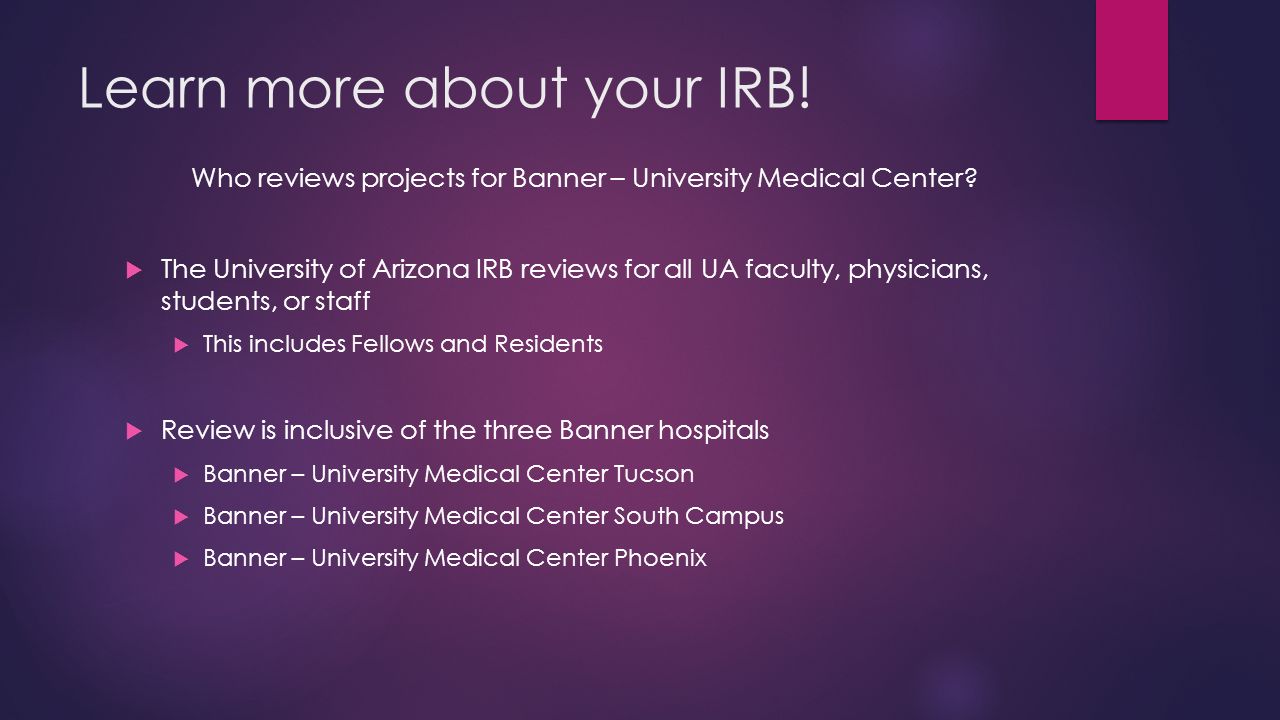 Learn more about your IRB!

Who reviews projects for Banner – University Medical Center?

The University of Arizona IRB reviews for all UA faculty, physicians, students, or staff

This includes Fellows and Residents

Review is inclusive of the three Banner hospitals

Banner – University Medical Center Tucson

Banner – University Medical Center South Campus

Banner – University Medical Center Phoenix